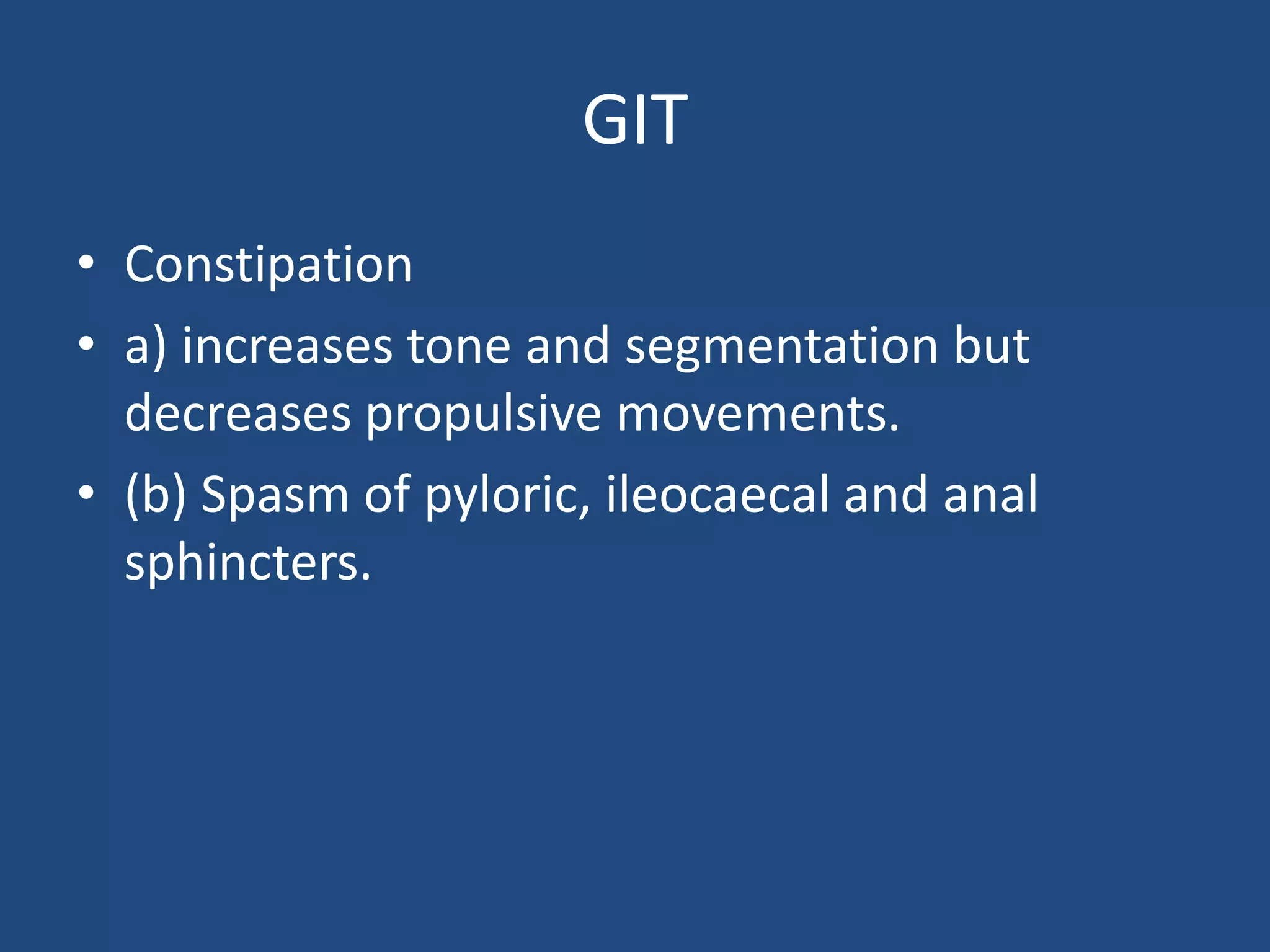 GIT

• Constipation

• a) increases tone and segmentation but decreases propulsive movements.

• (b) Spasm of pyloric, ileocaecal and anal sphincters.